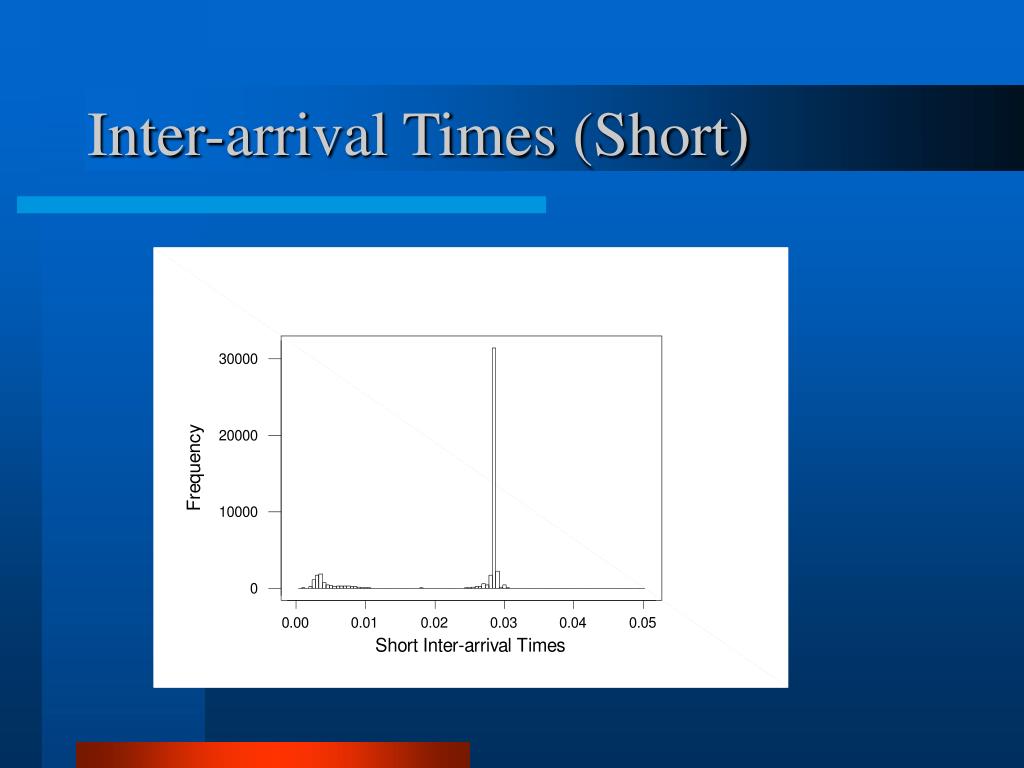 Inter-arrival Times (Short)

30000
20000
10000
0
Frequency
0.00
0.01
0.02
0.03
0.04
0.05
Short Inter-arrival Times